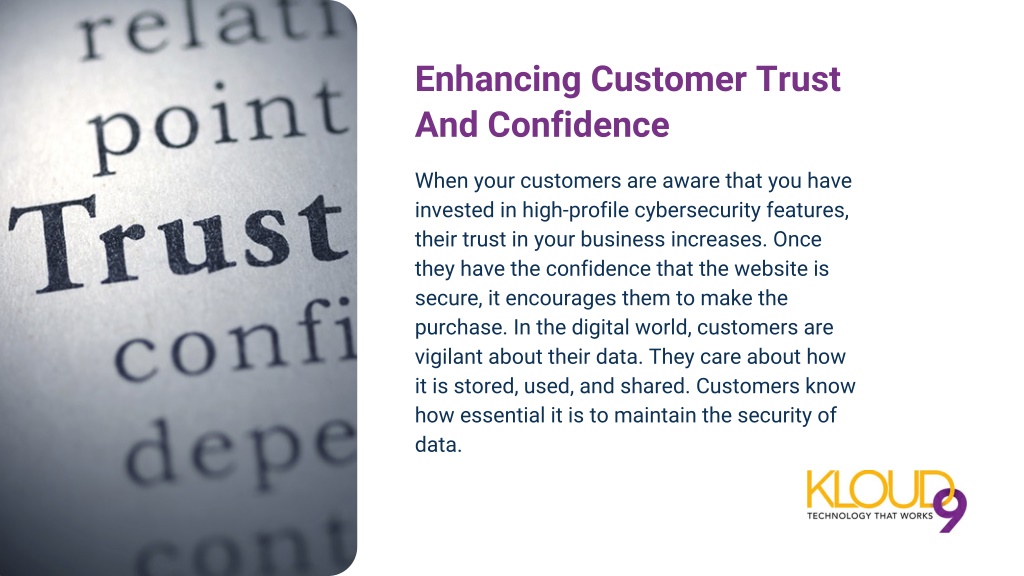 relati
point
Trust
confi
depe
cont

Enhancing Customer Trust And Confidence

When your customers are aware that you have invested in high-profile cybersecurity features, their trust in your business increases. Once they have the confidence that the website is secure, it encourages them to make the purchase. In the digital world, customers are vigilant about their data. They care about how it is stored, used, and shared. Customers know how essential it is to maintain the security of data.

KLOUD9
TECHNOLOGY THAT WORKS